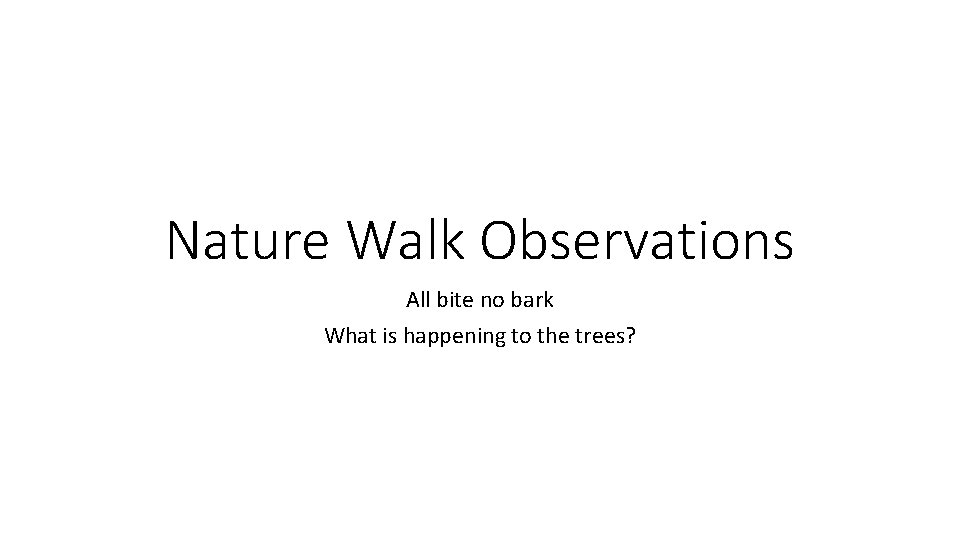 Nature Walk Observations

All bite no bark
What is happening to the trees?